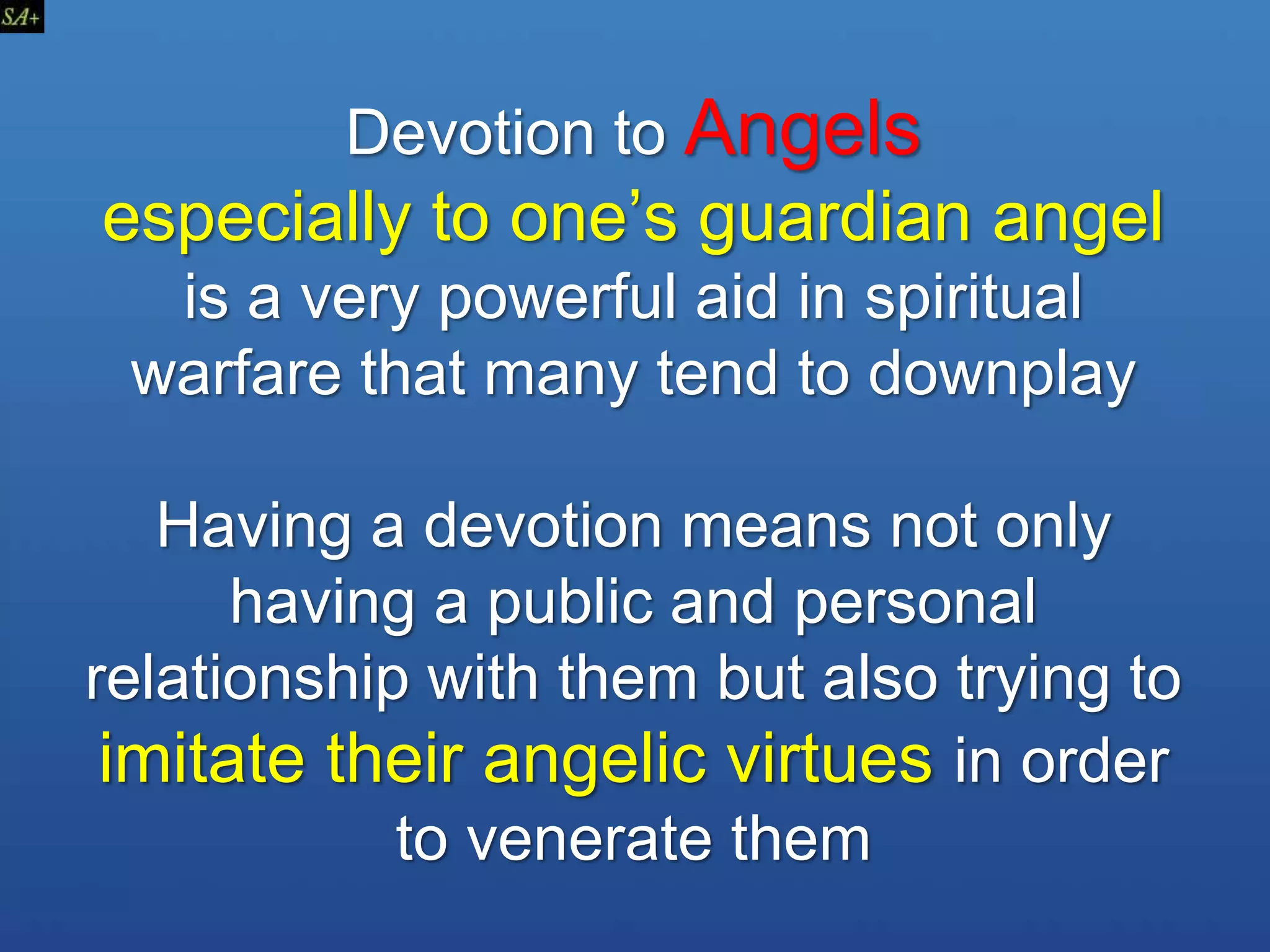 SA+

Devotion to Angels especially to one’s guardian angel is a very powerful aid in spiritual warfare that many tend to downplay

Having a devotion means not only having a public and personal relationship with them but also trying to imitate their angelic virtues in order to venerate them